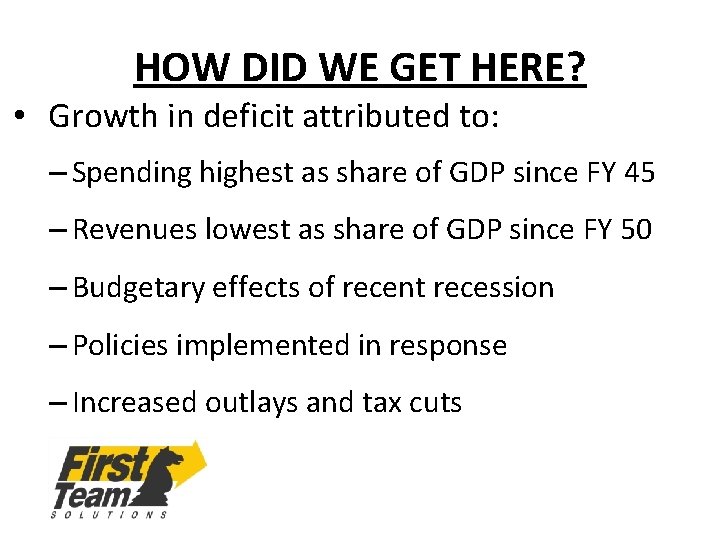 HOW DID WE GET HERE?

• Growth in deficit attributed to:

– Spending highest as share of GDP since FY 45

– Revenues lowest as share of GDP since FY 50

– Budgetary effects of recent recession

– Policies implemented in response

– Increased outlays and tax cuts

First Team SOLUTIONS